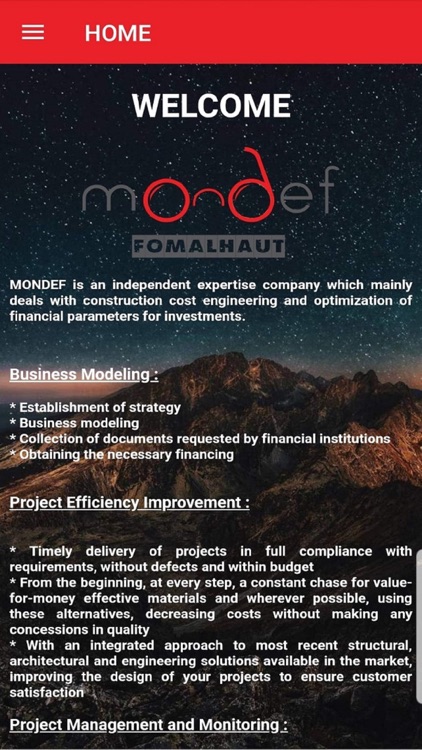 HOME

WELCOME

mondef

FOMALHAUT

MONDEF is an independent expertise company which mainly deals with construction cost engineering and optimization of financial parameters for investments.

Business Modeling :

* Establishment of strategy
* Business modeling
* Collection of documents requested by financial institutions
* Obtaining the necessary financing

Project Efficiency Improvement :

* Timely delivery of projects in full compliance with requirements, without defects and within budget
* From the beginning, at every step, a constant chase for value-for-money effective materials and wherever possible, using these alternatives, decreasing costs without making any concessions in quality
* With an integrated approach to most recent structural, architectural and engineering solutions available in the market, improving the design of your projects to ensure customer satisfaction

Project Management and Monitoring :